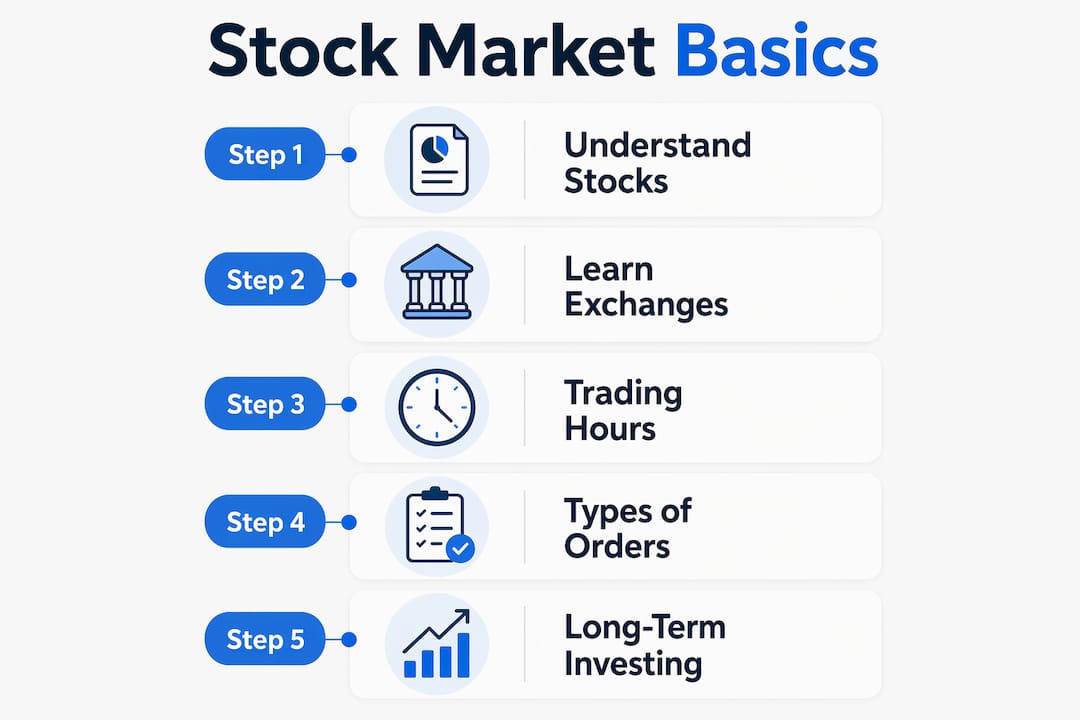 Stock Market Basics

Step 1
Understand Stocks

Step 2
Learn Exchanges

Step 3
Trading Hours

Step 4
Types of Orders

Step 5
Long-Term Investing